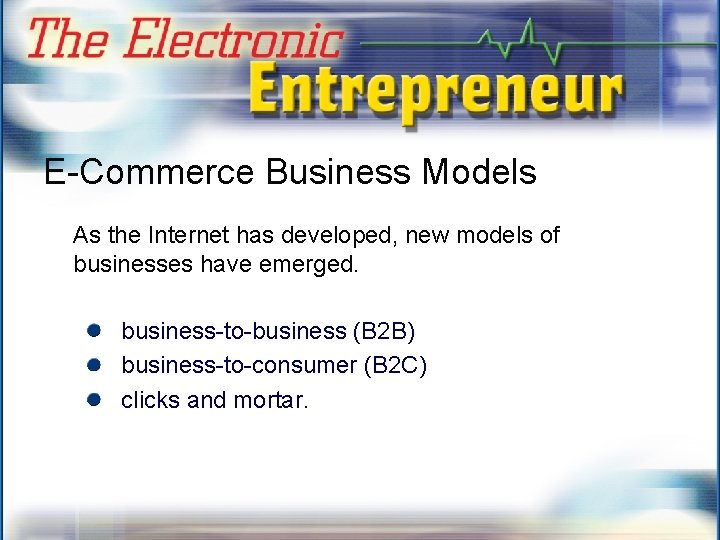 The Electronic Entrepreneur

E-Commerce Business Models

As the Internet has developed, new models of businesses have emerged.

- business-to-business (B2B)
- business-to-consumer (B2C)
- clicks and mortar.